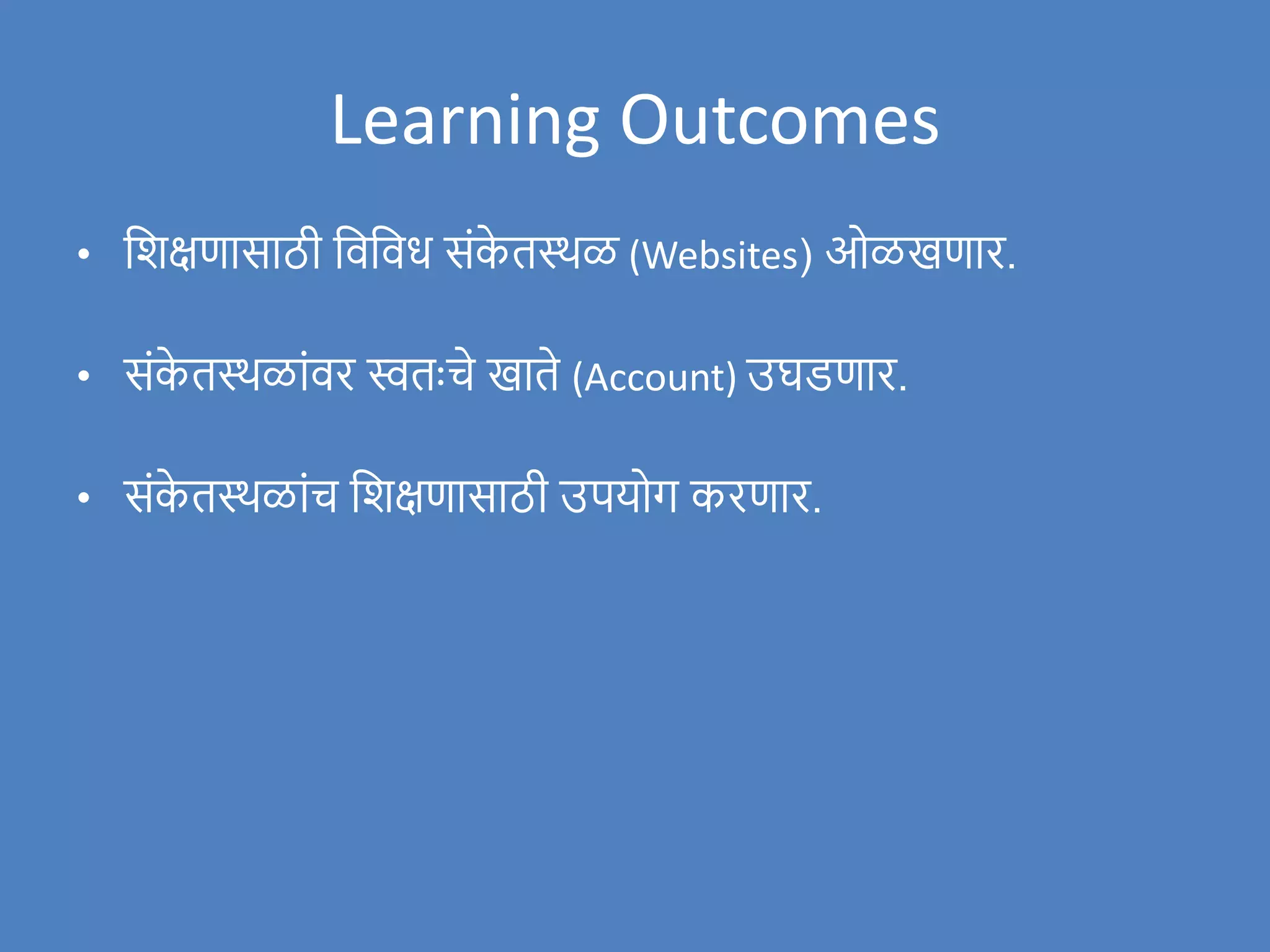 Learning Outcomes

• शिक्षणासाठी विविध संकेतस्थळ (Websites) ओळखणार.

• संकेतस्थळांवर स्वतःचे खाते (Account) उघडणार.

• संकेतस्थळांच शिक्षणासाठी उपयोग करणार.